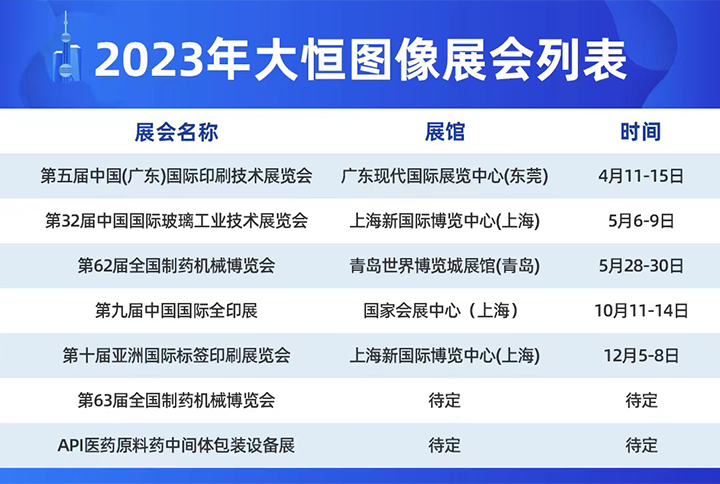 2023年大恒图像展会列表

| 展会名称 | 展馆 | 时间 |
|---|---|---|
| 第五届中国(广东)国际印刷技术展览会 | 广东现代国际展览中心(东莞) | 4月11-15日 |
| 第32届中国国际玻璃工业技术展览会 | 上海新国际博览中心(上海) | 5月6-9日 |
| 第62届全国制药机械博览会 | 青岛世界博览城展馆(青岛) | 5月28-30日 |
| 第九届中国国际全印展 | 国家会展中心（上海） | 10月11-14日 |
| 第十届亚洲国际标签印刷展览会 | 上海新国际博览中心(上海) | 12月5-8日 |
| 第63届全国制药机械博览会 | 待定 | 待定 |
| API医药原料药中间体包装设备展 | 待定 | 待定 |